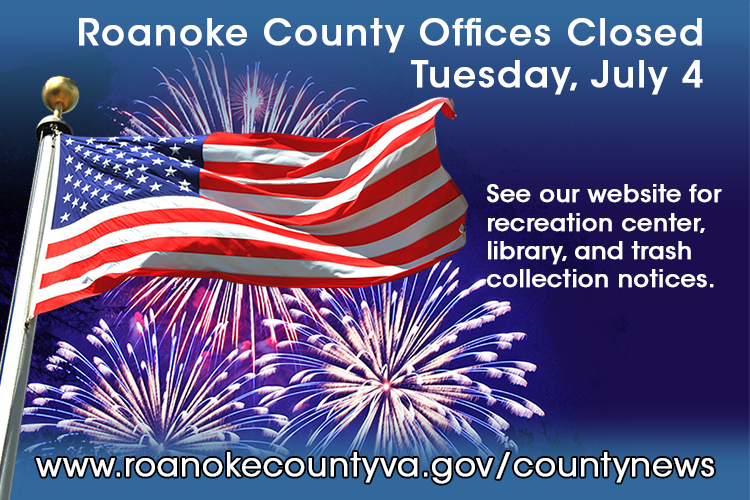 Roanoke County Offices Closed
Tuesday, July 4

See our website for recreation center, library, and trash collection notices.

www.roanokecountyva.gov/countynews